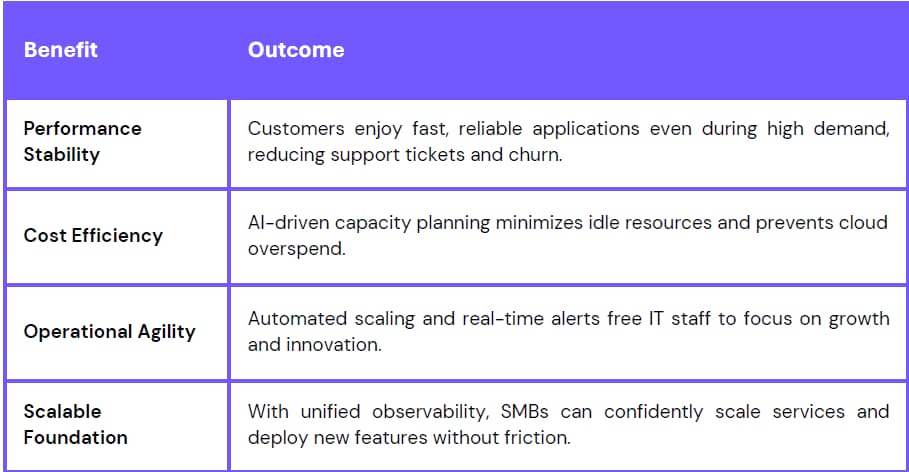 | Benefit | Outcome |
|---|---|
| Performance Stability | Customers enjoy fast, reliable applications even during high demand, reducing support tickets and churn. |
| Cost Efficiency | AI-driven capacity planning minimizes idle resources and prevents cloud overspend. |
| Operational Agility | Automated scaling and real-time alerts free IT staff to focus on growth and innovation. |
| Scalable Foundation | With unified observability, SMBs can confidently scale services and deploy new features without friction. |